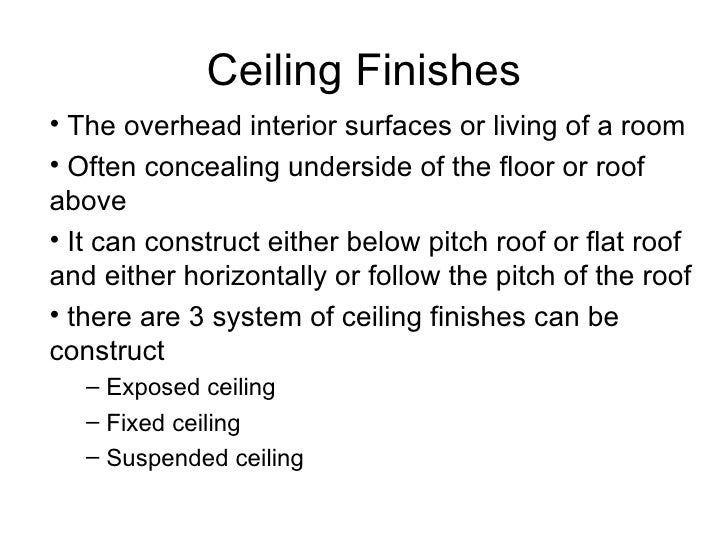 Ceiling Finishes

• The overhead interior surfaces or living of a room

• Often concealing underside of the floor or roof above

• It can construct either below pitch roof or flat roof and either horizontally or follow the pitch of the roof

• there are 3 system of ceiling finishes can be construct

– Exposed ceiling

– Fixed ceiling

– Suspended ceiling